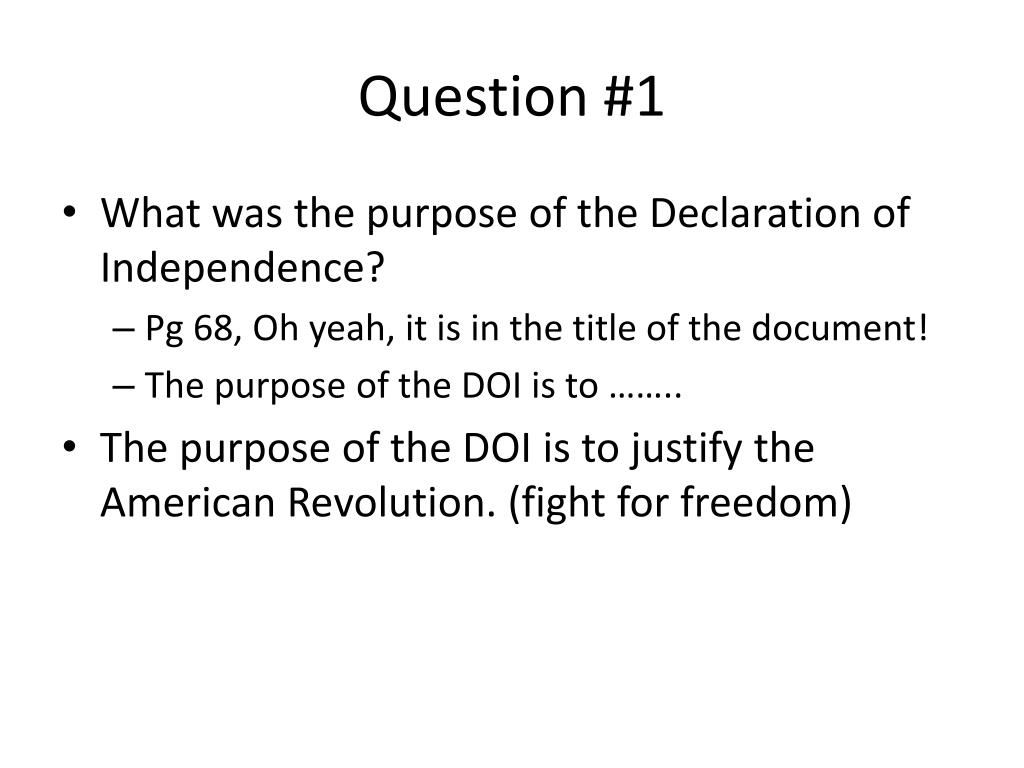 Question #1

• What was the purpose of the Declaration of Independence?
– Pg 68, Oh yeah, it is in the title of the document!
– The purpose of the DOI is to ……..

• The purpose of the DOI is to justify the American Revolution. (fight for freedom)